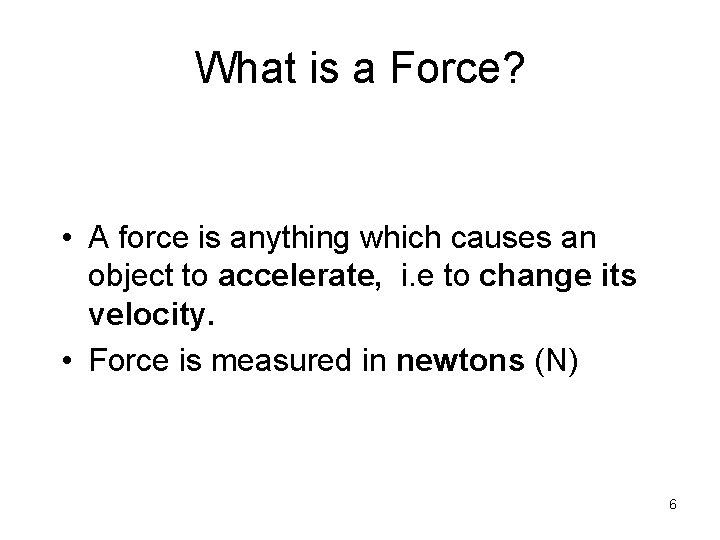 What is a Force?

• A force is anything which causes an object to accelerate, i.e to change its velocity.

• Force is measured in newtons (N)

6